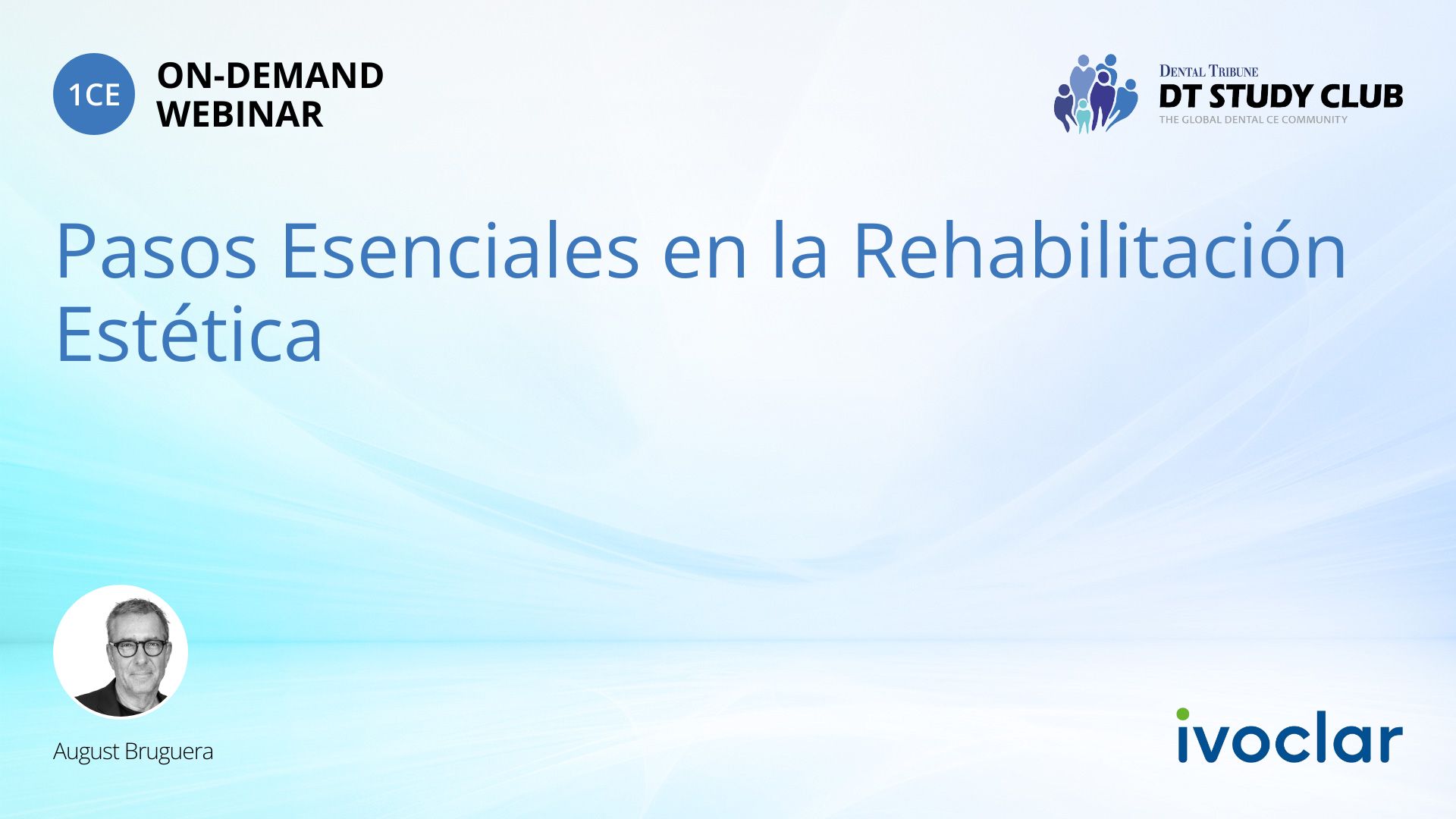 1CE

ON-DEMAND
WEBINAR

DENTAL TRIBUNE
DT STUDY CLUB
THE GLOBAL DENTAL CE COMMUNITY

Pasos Esenciales en la Rehabilitación Estética

August Bruguera

ivoclar